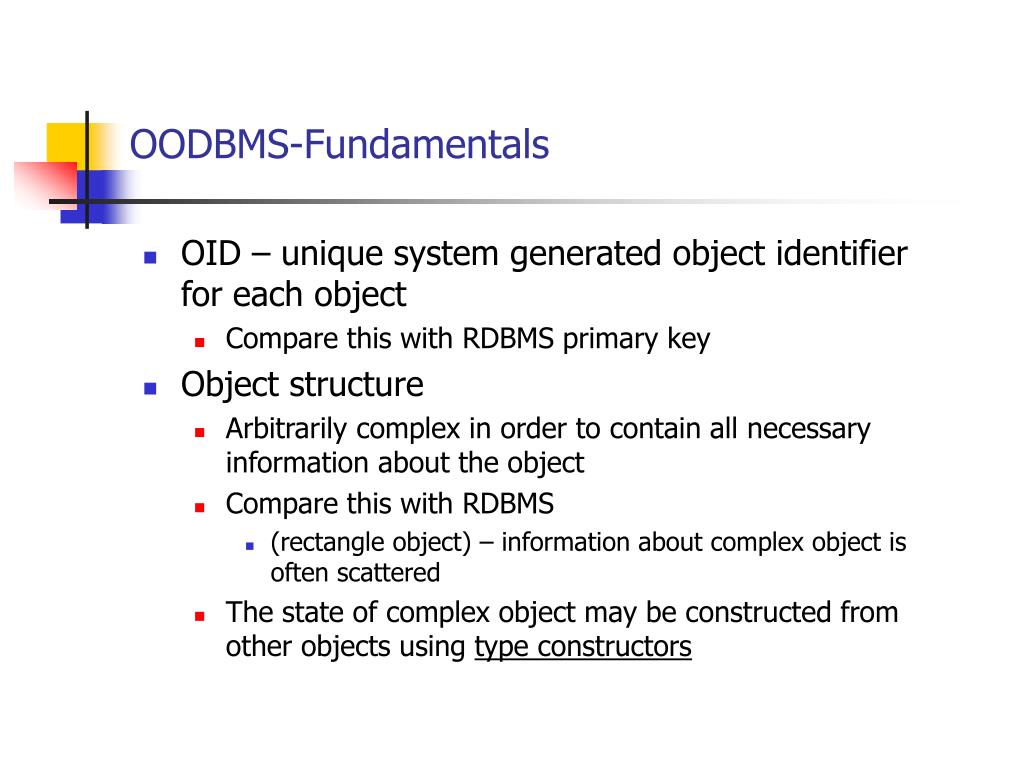 OODBMS-Fundamentals

- OID – unique system generated object identifier for each object
  - Compare this with RDBMS primary key
- Object structure
  - Arbitrarily complex in order to contain all necessary information about the object
  - Compare this with RDBMS
    - (rectangle object) – information about complex object is often scattered
  - The state of complex object may be constructed from other objects using type constructors